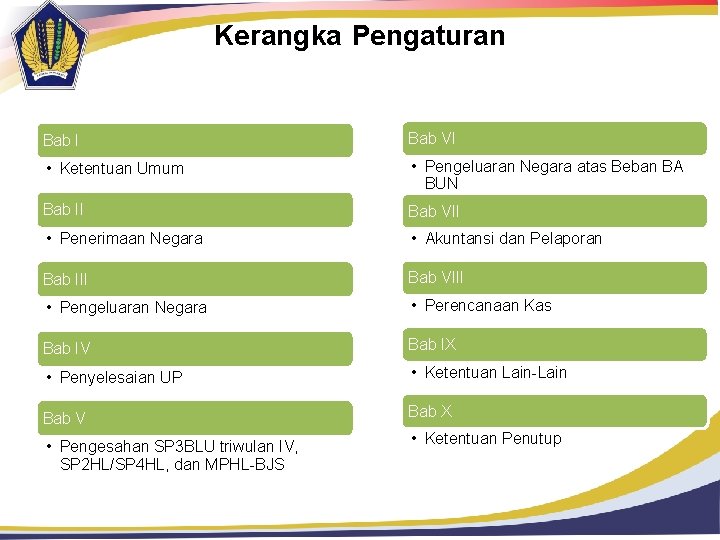 Kerangka Pengaturan

Bab I

• Ketentuan Umum

Bab II

• Penerimaan Negara

Bab III

• Pengeluaran Negara

Bab IV

• Penyelesaian UP

Bab V

• Pengesahan SP3BLU triwulan IV, SP2HL/SP4HL, dan MPHL-BJS

Bab VI

• Pengeluaran Negara atas Beban BA BUN

Bab VII

• Akuntansi dan Pelaporan

Bab VIII

• Perencanaan Kas

Bab IX

• Ketentuan Lain-Lain

Bab X

• Ketentuan Penutup